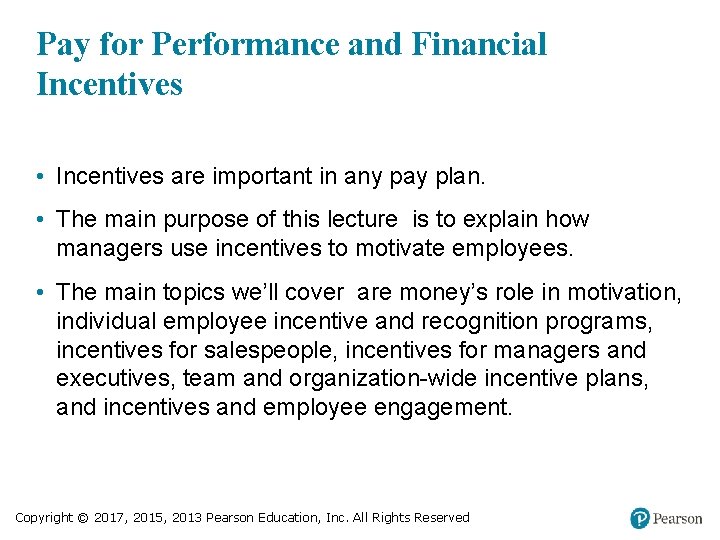 Pay for Performance and Financial Incentives

• Incentives are important in any pay plan.

• The main purpose of this lecture is to explain how managers use incentives to motivate employees.

• The main topics we'll cover are money's role in motivation, individual employee incentive and recognition programs, incentives for salespeople, incentives for managers and executives, team and organization-wide incentive plans, and incentives and employee engagement.

Copyright © 2017, 2015, 2013 Pearson Education, Inc. All Rights Reserved

Pearson